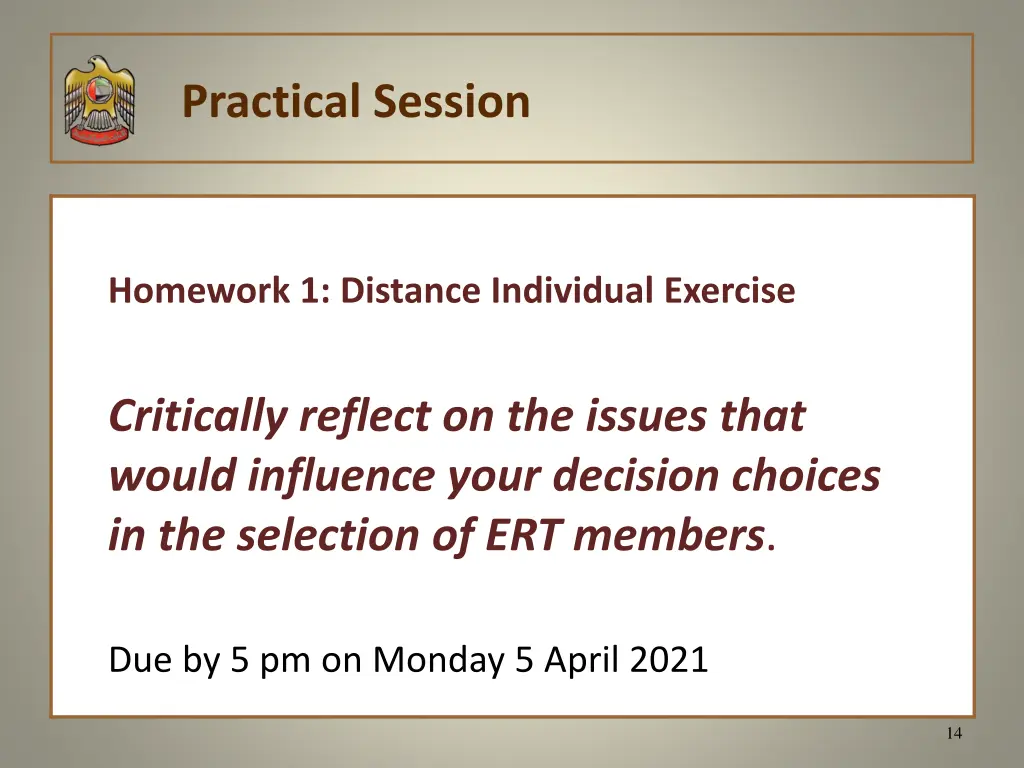 Practical Session

Homework 1: Distance Individual Exercise

Critically reflect on the issues that would influence your decision choices in the selection of ERT members.

Due by 5 pm on Monday 5 April 2021

14